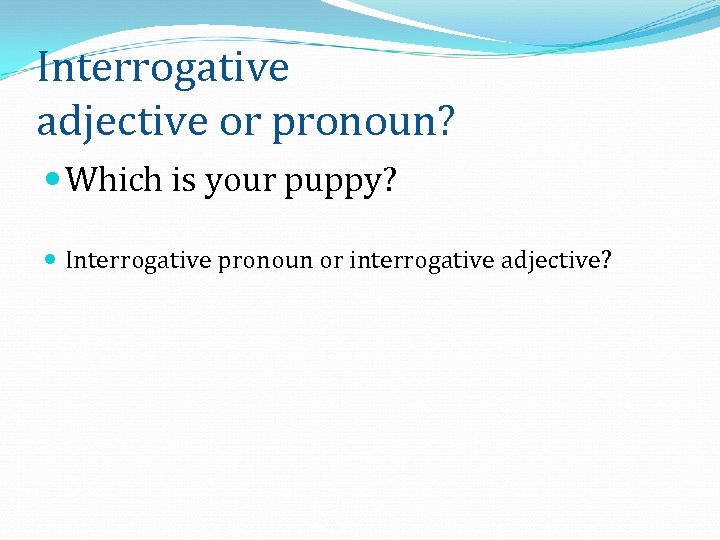 Interrogative
adjective or pronoun?

Which is your puppy?

Interrogative pronoun or interrogative adjective?